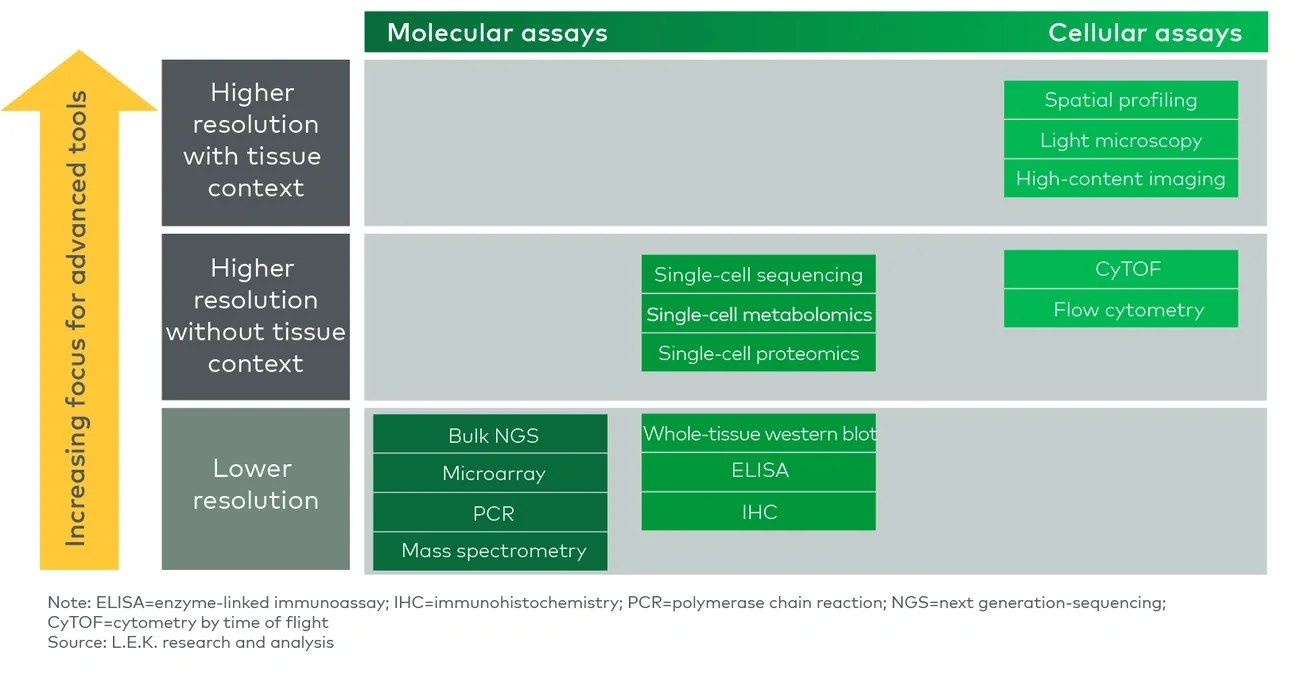 Molecular assays Cellular assays

Increasing focus for advanced tools

Higher resolution with tissue context

Spatial profiling
Light microscopy
High-content imaging

Higher resolution without tissue context

Single-cell sequencing
Single-cell metabolomics
Single-cell proteomics

CyTOF
Flow cytometry

Lower resolution

Bulk NGS
Microarray
PCR
Mass spectrometry

Whole-tissue western blot
ELISA
IHC

Note: ELISA=enzyme-linked immunoassay; IHC=immunohistochemistry; PCR=polymerase chain reaction; NGS=next generation-sequencing; CyTOF=cytometry by time of flight
Source: L.E.K. research and analysis